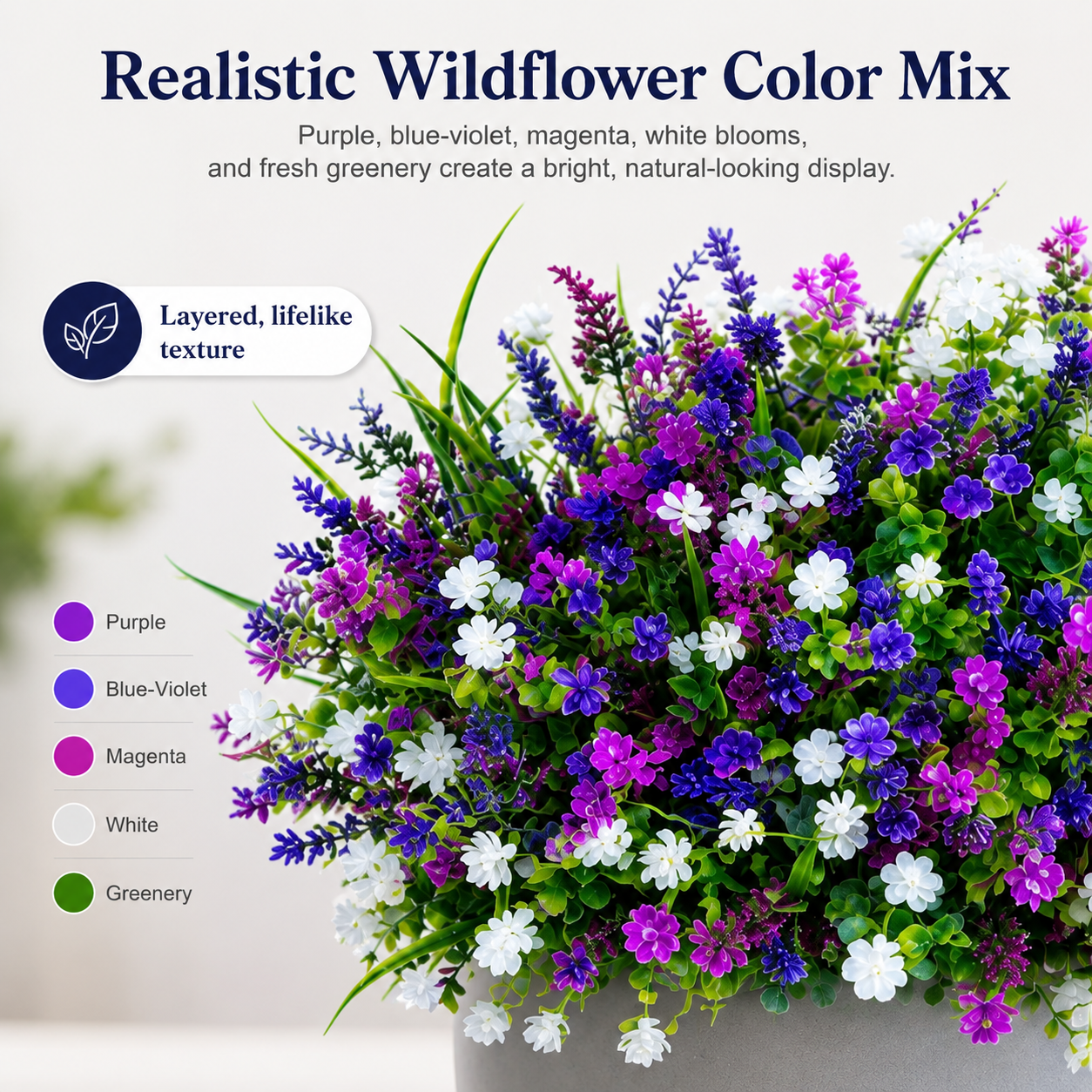 Realistic Wildflower Color Mix

Purple, blue-violet, magenta, white blooms, and fresh greenery create a bright, natural-looking display.

Layered, lifelike texture

Purple

Blue-Violet

Magenta

White

Greenery